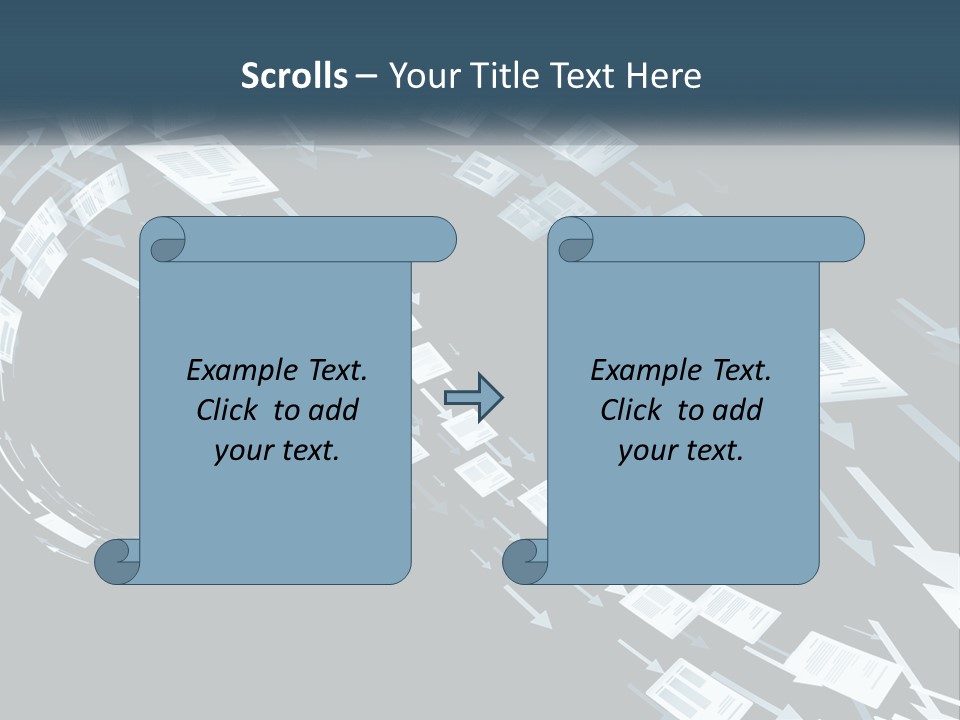 Scrolls – Your Title Text Here

Example Text. Click to add your text.

Example Text. Click to add your text.